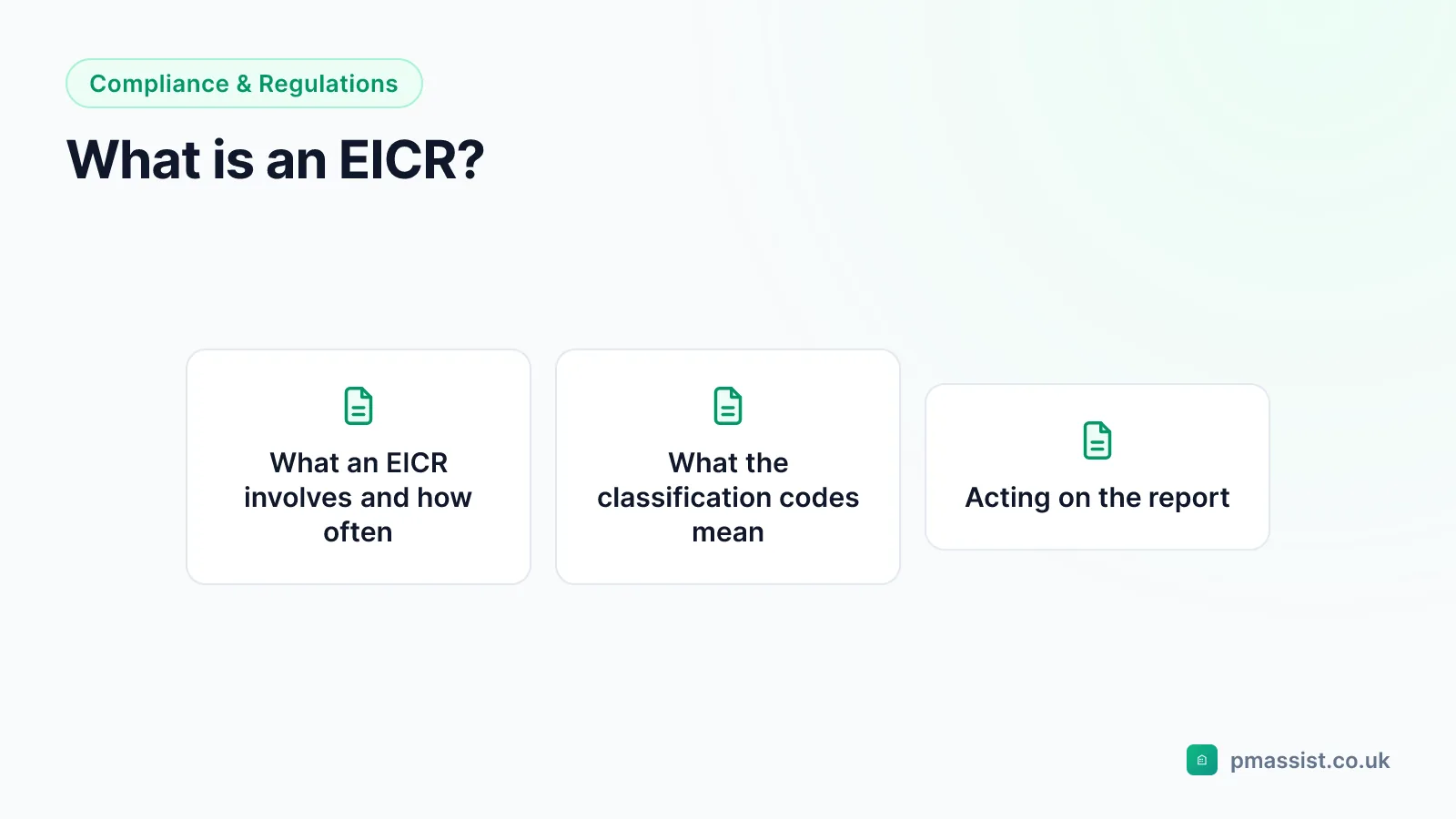 Compliance & Regulations

What is an EICR?

What an EICR involves and how often

What the classification codes mean

Acting on the report

pmassist.co.uk